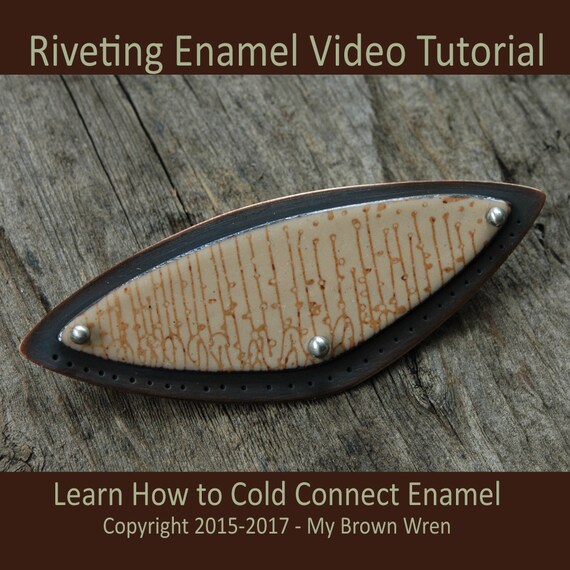 Riveting Enamel Video Tutorial

Learn How to Cold Connect Enamel
Copyright 2015-2017 - My Brown Wren